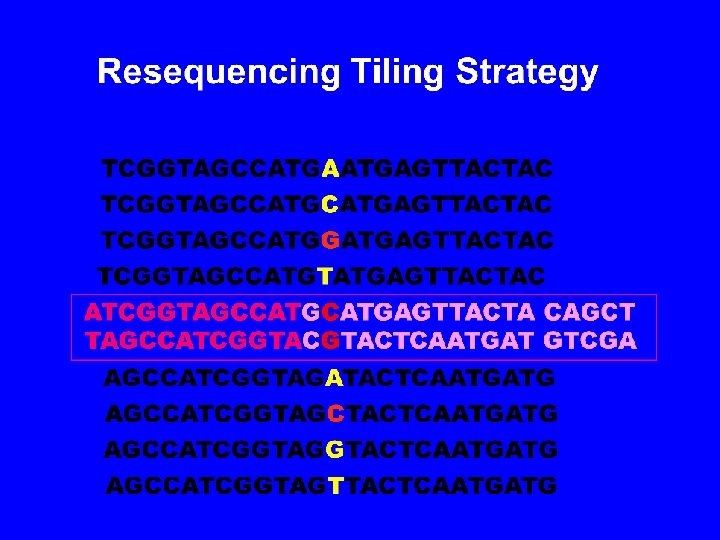 Resequencing Tiling Strategy

TCGGTAGCCATGAATGAGTTACTAC
TCGGTAGCCATGCATGAGTTACTAC
TCGGTAGCCATGGATGAGTTACTAC
TCGGTAGCCATGTATGAGTTACTAC

ATCGGTAGCCATGCATGAGTTACTA CAGCT
TAGCCATCGGTACGTACTCAATGAT GTCGA

AGCCATCGGTAGATACTCAATGATG
AGCCATCGGTAGCTACTCAATGATG
AGCCATCGGTAGGTACTCAATGATG
AGCCATCGGTAGTTACTCAATGATG